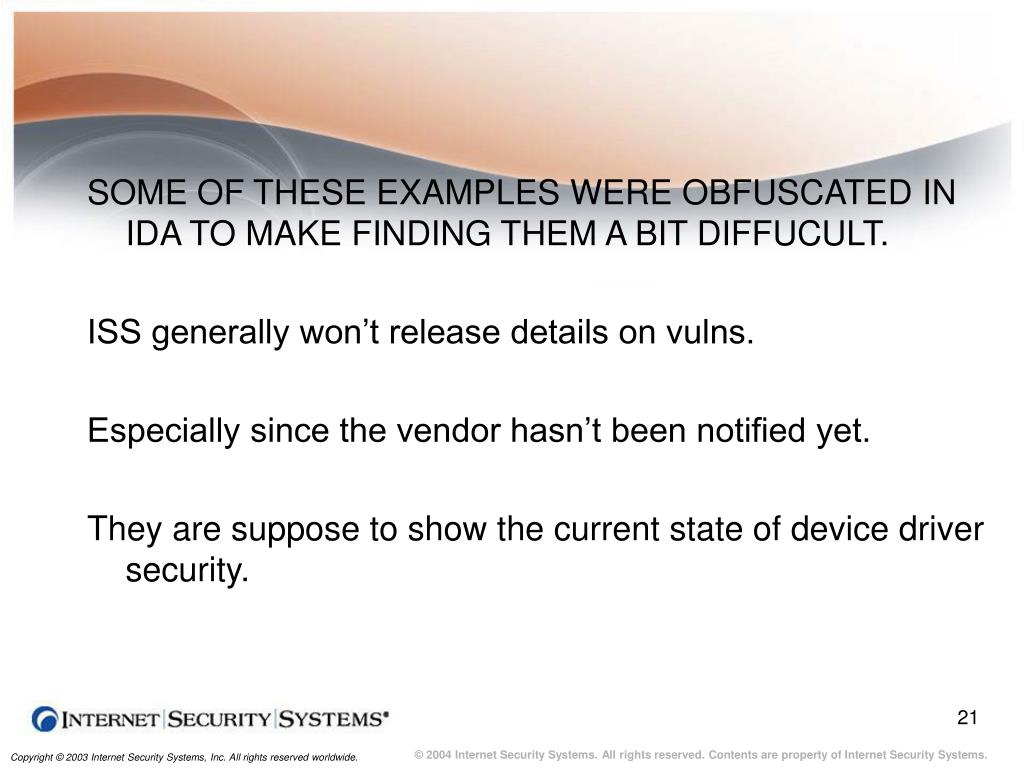 SOME OF THESE EXAMPLES WERE OBFUSCATED IN IDA TO MAKE FINDING THEM A BIT DIFFUCULT.

ISS generally won’t release details on vulns.

Especially since the vendor hasn’t been notified yet.

They are suppose to show the current state of device driver security.

INTERNET SECURITY SYSTEMS®

21

Copyright © 2003 Internet Security Systems, Inc. All rights reserved worldwide.

© 2004 Internet Security Systems. All rights reserved. Contents are property of Internet Security Systems.